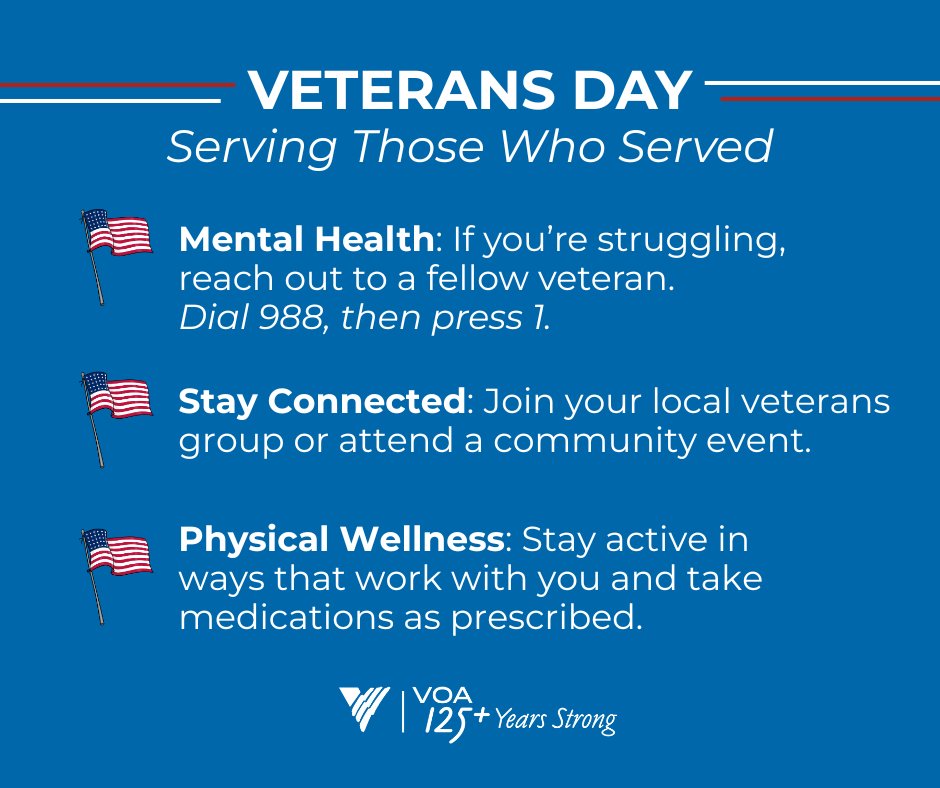 VETERANS DAY
Serving Those Who Served

Mental Health: If you're struggling, reach out to a fellow veteran. Dial 988, then press 1.

Stay Connected: Join your local veterans group or attend a community event.

Physical Wellness: Stay active in ways that work with you and take medications as prescribed.

VOA 125+ Years Strong